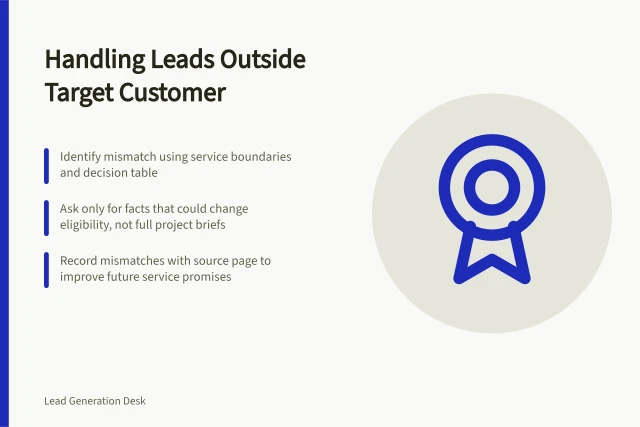 Handling Leads Outside Target Customer

Identify mismatch using service boundaries and decision table

Ask only for facts that could change eligibility, not full project briefs

Record mismatches with source page to improve future service promises

Lead Generation Desk